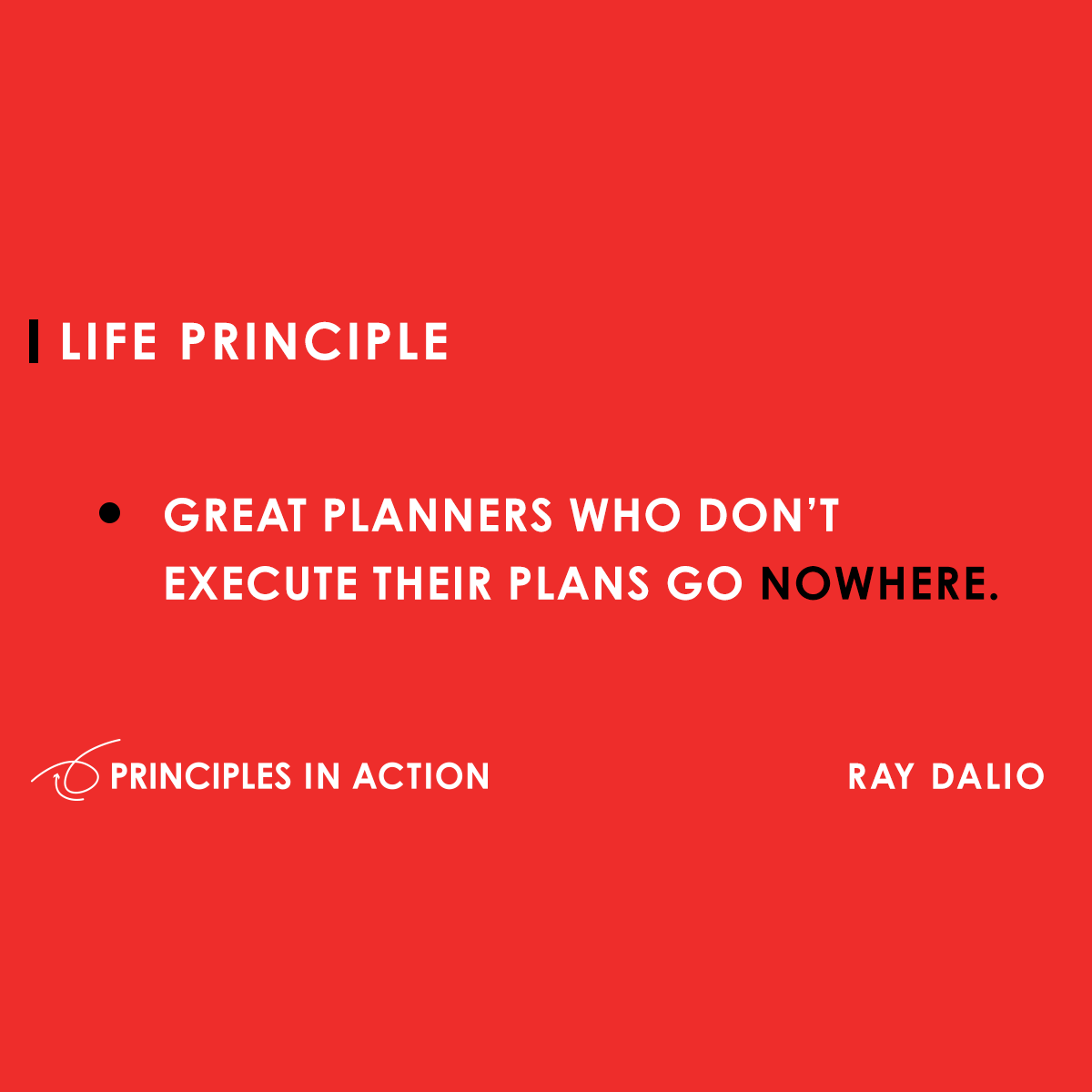 LIFE PRINCIPLE

• GREAT PLANNERS WHO DON'T EXECUTE THEIR PLANS GO NOWHERE.

PRINCIPLES IN ACTION

RAY DALIO